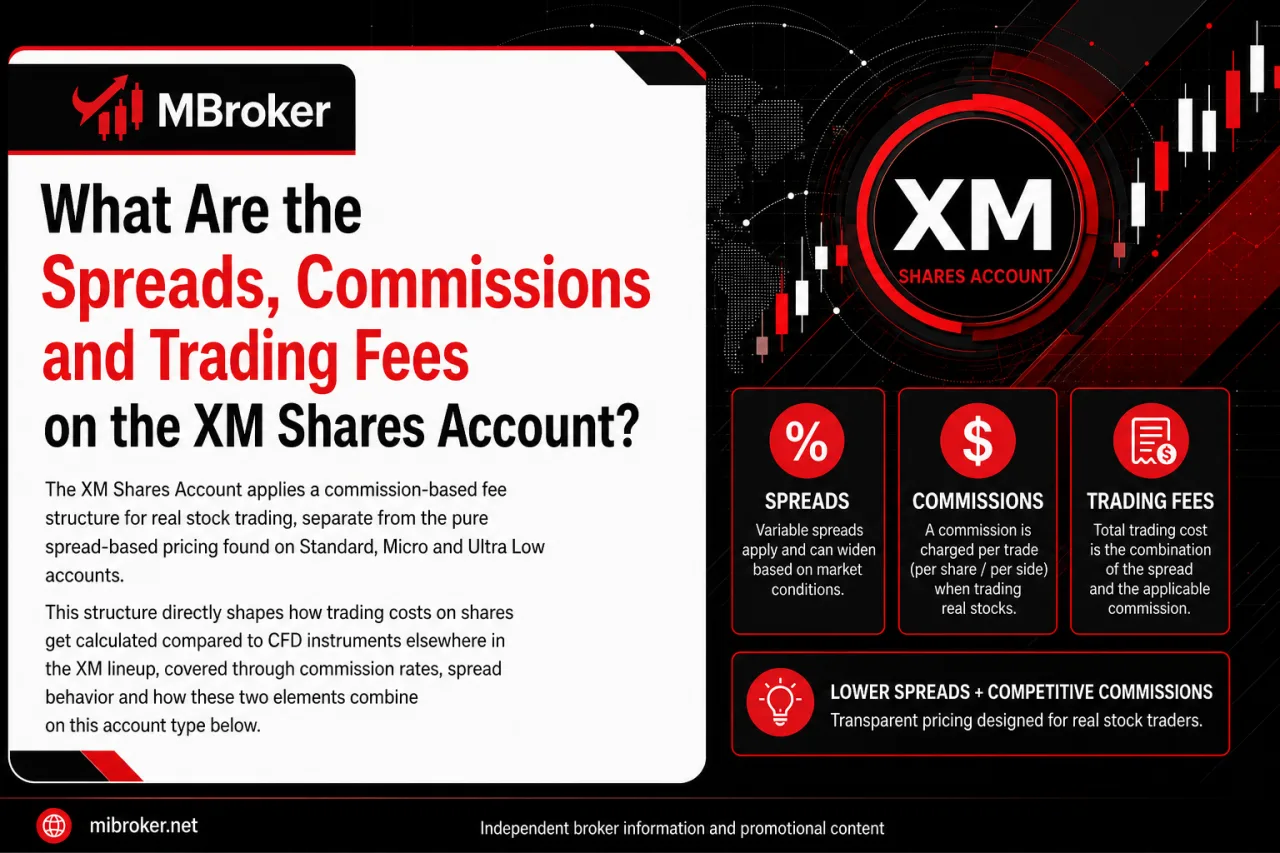 MBroker

What Are the Spreads, Commissions and Trading Fees on the XM Shares Account?

The XM Shares Account applies a commission-based fee structure for real stock trading, separate from the pure spread-based pricing found on Standard, Micro and Ultra Low accounts.

This structure directly shapes how trading costs on shares get calculated compared to CFD instruments elsewhere in the XM lineup, covered through commission rates, spread behavior and how these two elements combine on this account type below.

XM
SHARES ACCOUNT

%
SPREADS
Variable spreads apply and can widen based on market conditions.

$
COMMISSIONS
A commission is charged per trade (per share / per side) when trading real stocks.

TRADING FEES
Total trading cost is the combination of the spread and the applicable commission.

LOWER SPREADS + COMPETITIVE COMMISSIONS
Transparent pricing designed for real stock traders.

mibroker.net

Independent broker information and promotional content